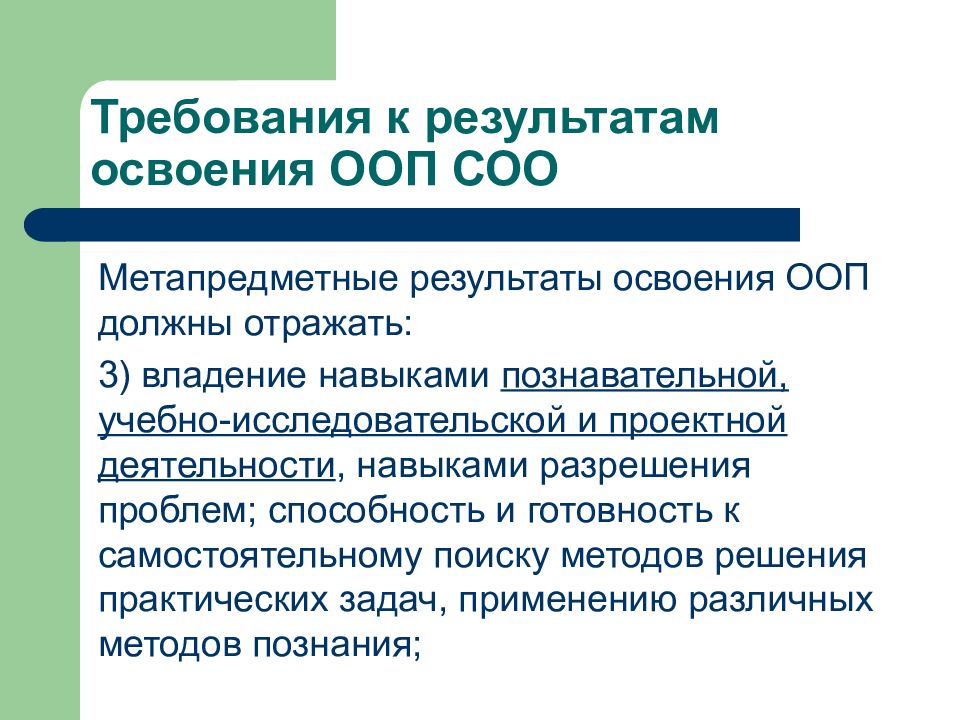 Требования к результатам освоения ООП СОО

Метапредметные результаты освоения ООП должны отражать:

3) владение навыками познавательной, учебно-исследовательской и проектной деятельности, навыками разрешения проблем; способность и готовность к самостоятельному поиску методов решения практических задач, применению различных методов познания;